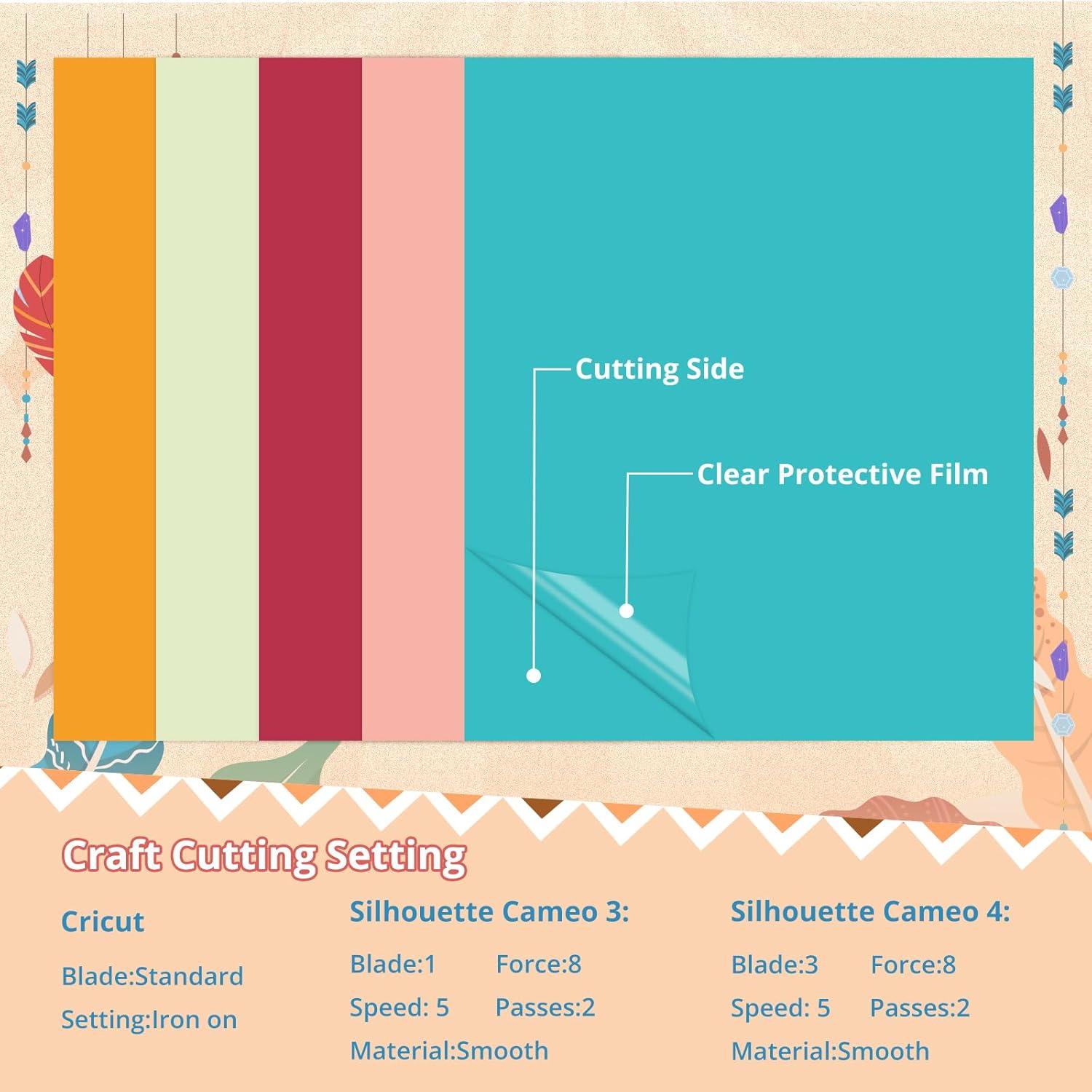 Cutting Side

Clear Protective Film

Craft Cutting Setting

Cricut

Blade:Standard

Setting:Iron on

Silhouette Cameo 3:

Blade:1 Force:8

Speed: 5 Passes:2

Material:Smooth

Silhouette Cameo 4:

Blade:3 Force:8

Speed: 5 Passes:2

Material:Smooth